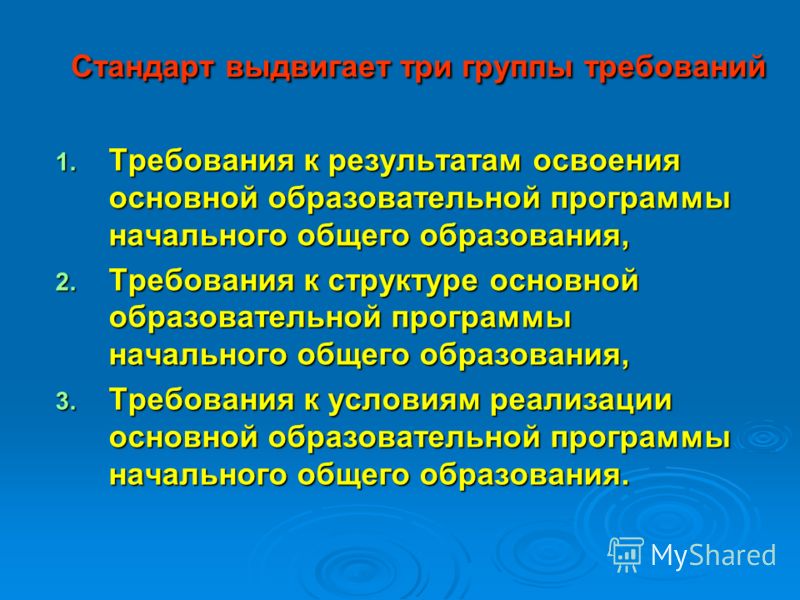 Стандарт выдвигает три группы требований

1. Требования к результатам освоения основной образовательной программы начального общего образования,
2. Требования к структуре основной образовательной программы начального общего образования,
3. Требования к условиям реализации основной образовательной программы начального общего образования.

MyShared